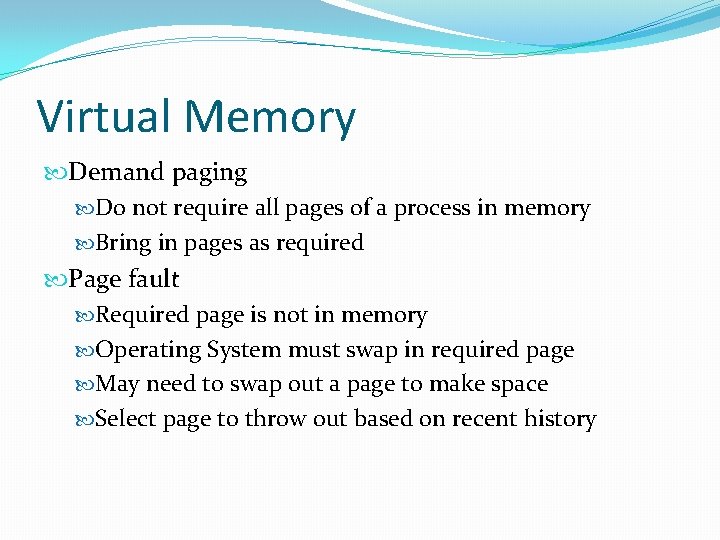 Virtual Memory

Demand paging

Do not require all pages of a process in memory

Bring in pages as required

Page fault

Required page is not in memory

Operating System must swap in required page

May need to swap out a page to make space

Select page to throw out based on recent history